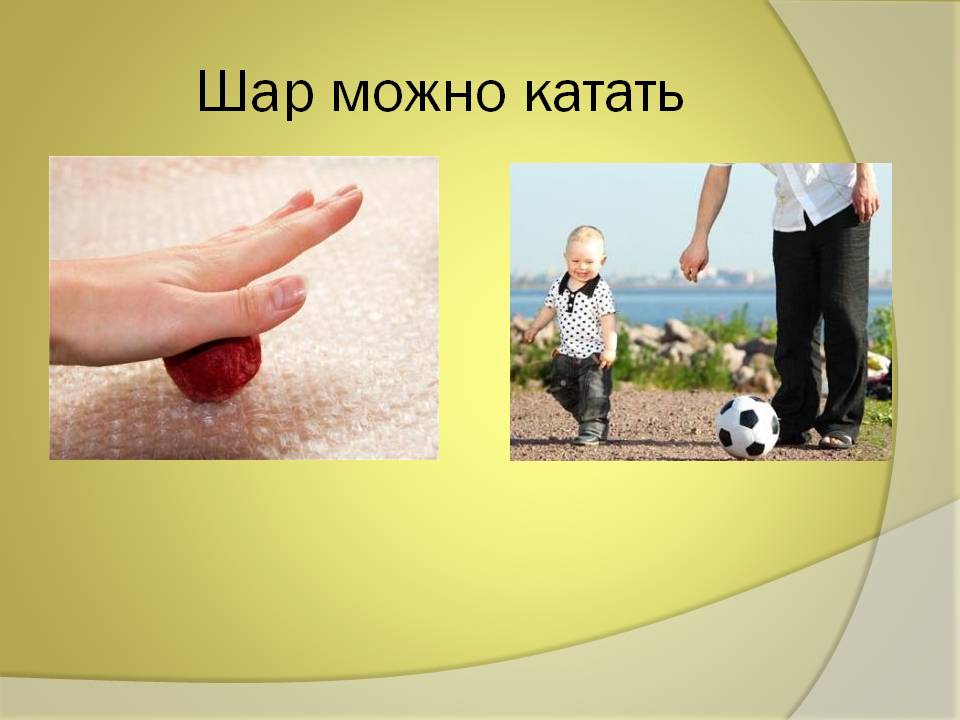 Шар можно катать